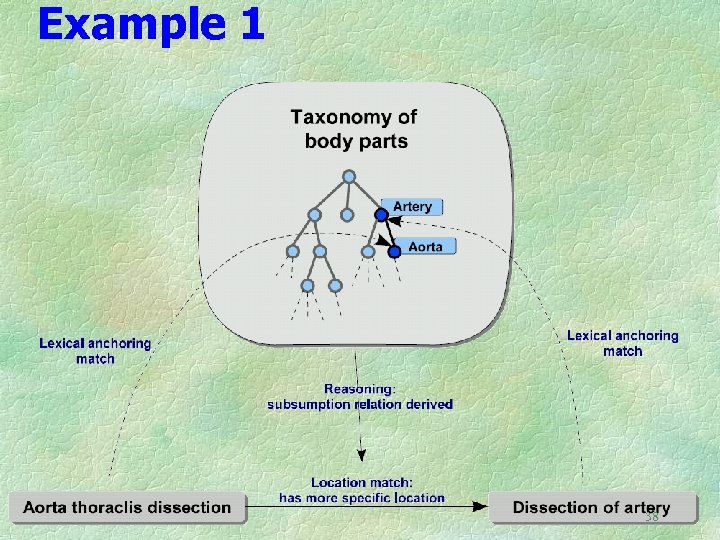 Example 1

Taxonomy of body parts

Artery

Aorta

Lexical anchoring match

Lexical anchoring match

Reasoning: subsumption relation derived

Location match: has more specific location

Aorta thoraclis dissection

Dissection of artery

38